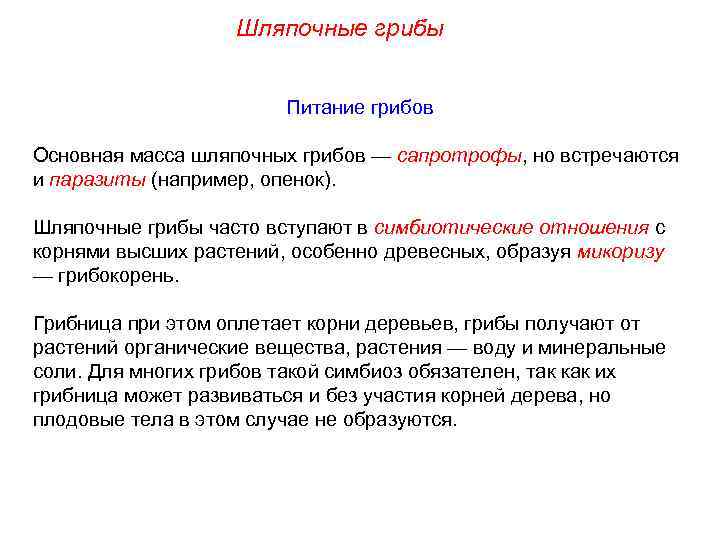 Шляпочные грибы

Питание грибов

Основная масса шляпочных грибов — сапротрофы, но встречаются и паразиты (например, опенок).

Шляпочные грибы часто вступают в симбиотические отношения с корнями высших растений, особенно древесных, образуя микоризу — грибокорень.

Грибница при этом оплетает корни деревьев, грибы получают от растений органические вещества, растения — воду и минеральные соли. Для многих грибов такой симбиоз обязателен, так как их грибница может развиваться и без участия корней дерева, но плодовые тела в этом случае не образуются.